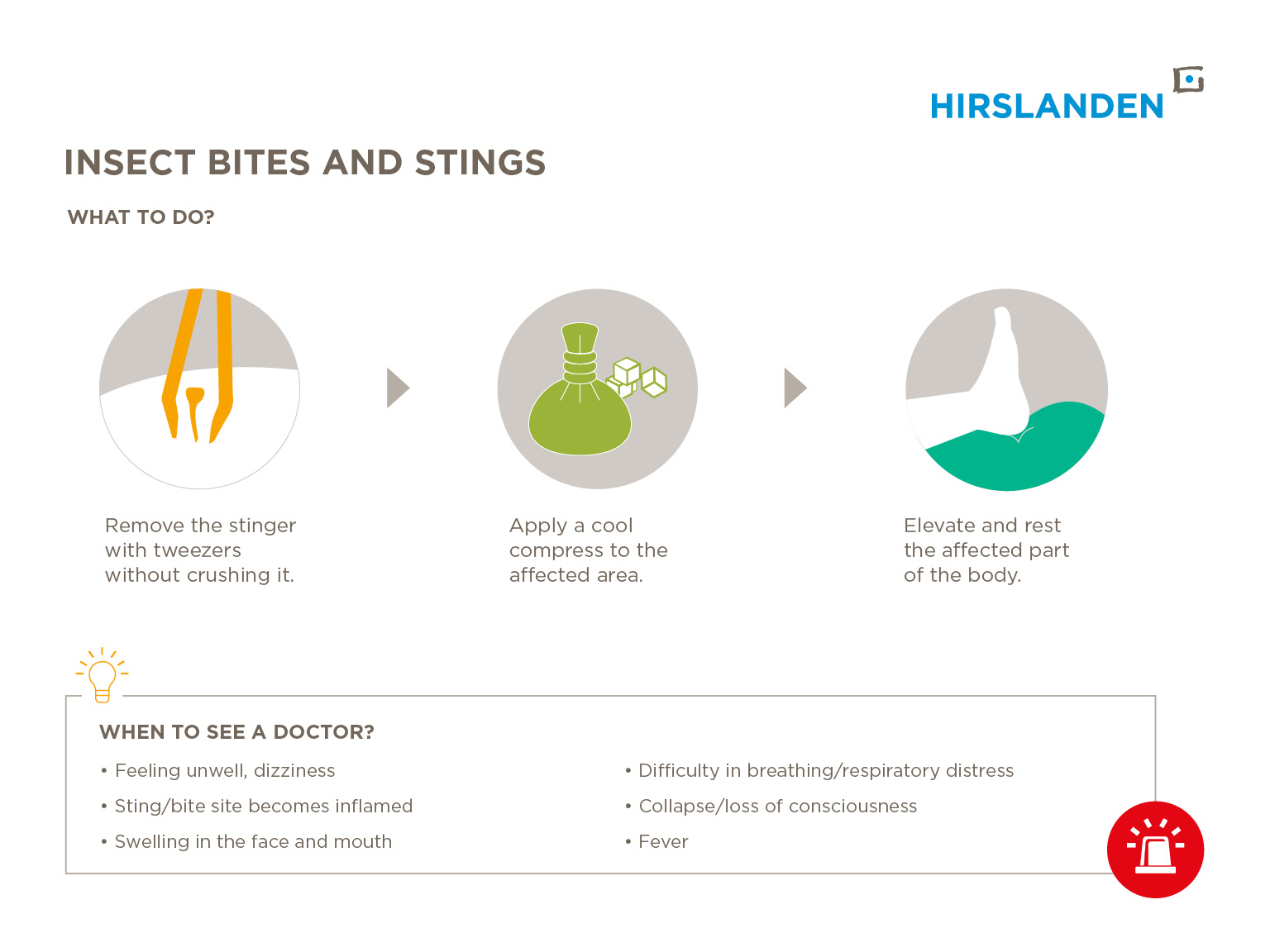 HIRSLANDEN

INSECT BITES AND STINGS

WHAT TO DO?

Remove the stinger with tweezers without crushing it.

Apply a cool compress to the affected area.

Elevate and rest the affected part of the body.

WHEN TO SEE A DOCTOR?

• Feeling unwell, dizziness
• Sting/bite site becomes inflamed
• Swelling in the face and mouth

• Difficulty in breathing/respiratory distress
• Collapse/loss of consciousness
• Fever